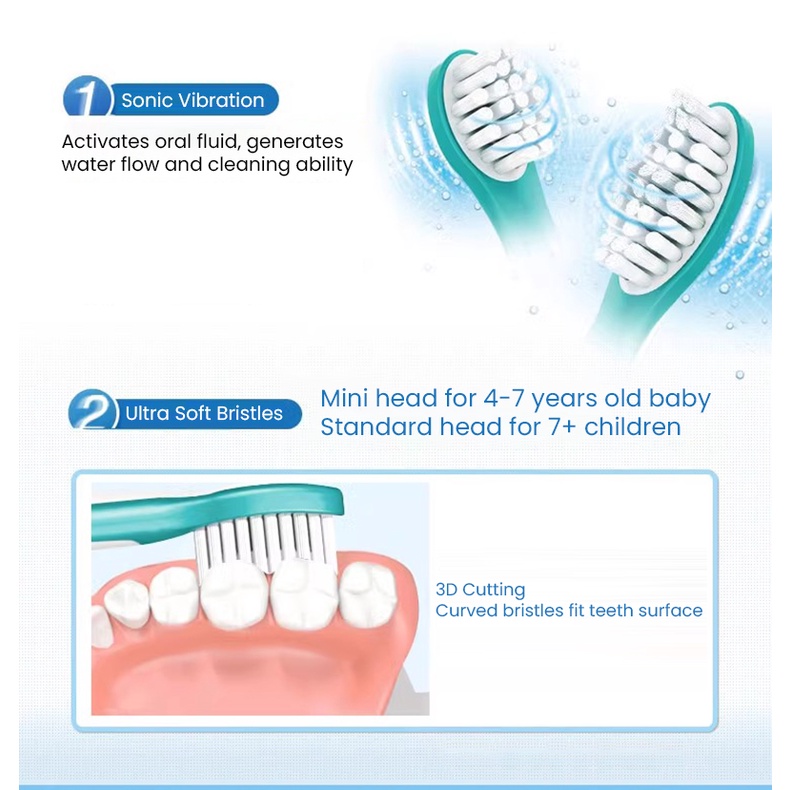 1 Sonic Vibration

Activates oral fluid, generates water flow and cleaning ability

2 Ultra Soft Bristles

Mini head for 4-7 years old baby
Standard head for 7+ children

3D Cutting
Curved bristles fit teeth surface